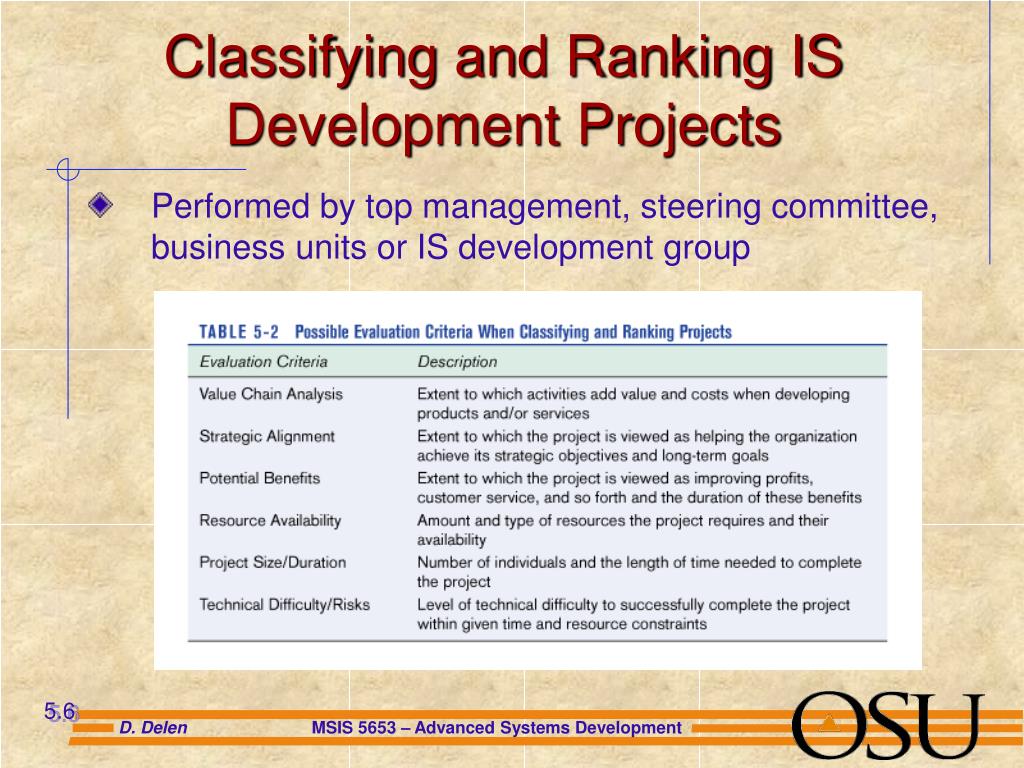 Classifying and Ranking IS Development Projects

Performed by top management, steering committee, business units or IS development group

TABLE 5-2 Possible Evaluation Criteria When Classifying and Ranking Projects

| Evaluation Criteria | Description |
|---|---|
| Value Chain Analysis | Extent to which activities add value and costs when developing products and/or services |
| Strategic Alignment | Extent to which the project is viewed as helping the organization achieve its strategic objectives and long-term goals |
| Potential Benefits | Extent to which the project is viewed as improving profits, customer service, and so forth and the duration of these benefits |
| Resource Availability | Amount and type of resources the project requires and their availability |
| Project Size/Duration | Number of individuals and the length of time needed to complete the project |
| Technical Difficulty/Risks | Level of technical difficulty to successfully complete the project within given time and resource constraints |

5.6

D. Delen

MSIS 5653 – Advanced Systems Development

OSU